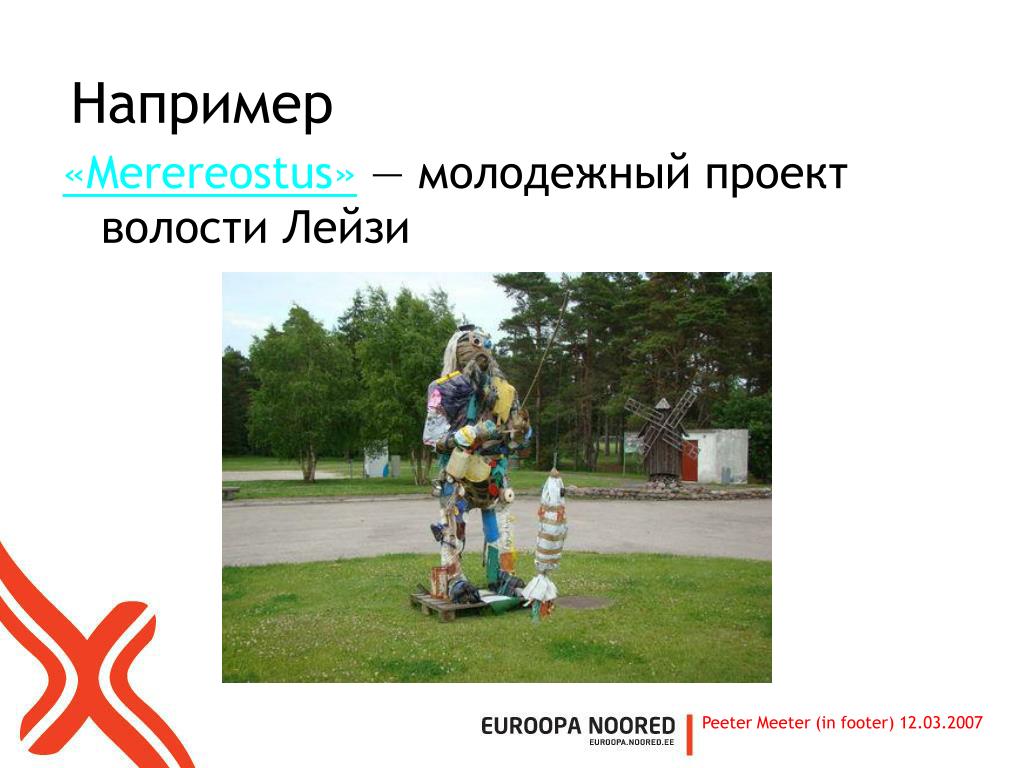 Например

«Merereostus» — молодежный проект волости Лейзи

EUROOPA NOORED
EUROOPA.NOORED.EE

Peeter Meeter (in footer) 12.03.2007